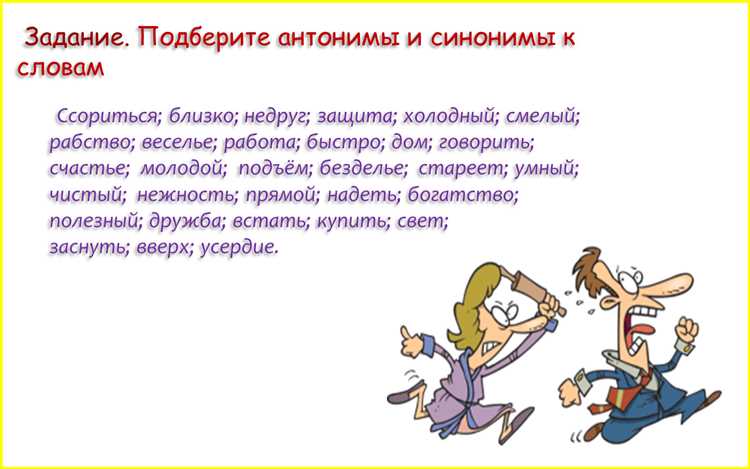 Задание. Подберите антонимы и синонимы к словам

Ссориться; близко; недруг; защита; холодный; смелый; рабство; веселье; работа; быстро; дом; говорить; счастье; молодой; подъём; безделье; стареет; умный; чистый; нежность; прямой; надеть; богатство; полезный; дружба; встать; купить; свет; заснуть; вверх; усердие.